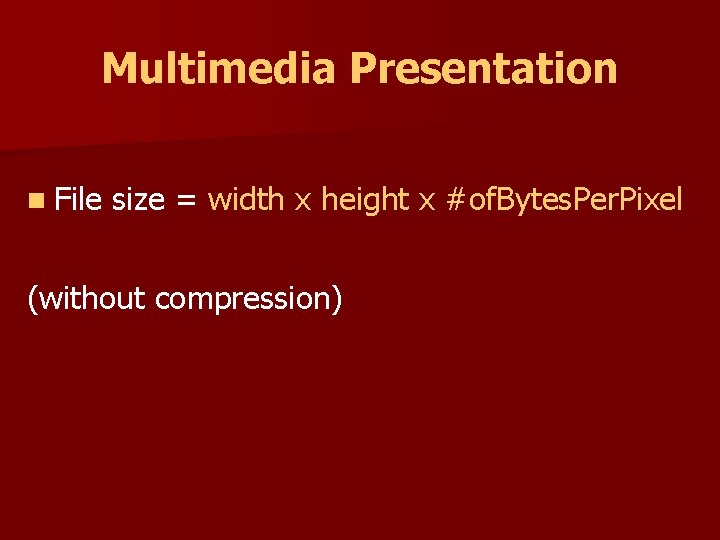 Multimedia Presentation

• File size = width x height x #ofBytesPerPixel

(without compression)